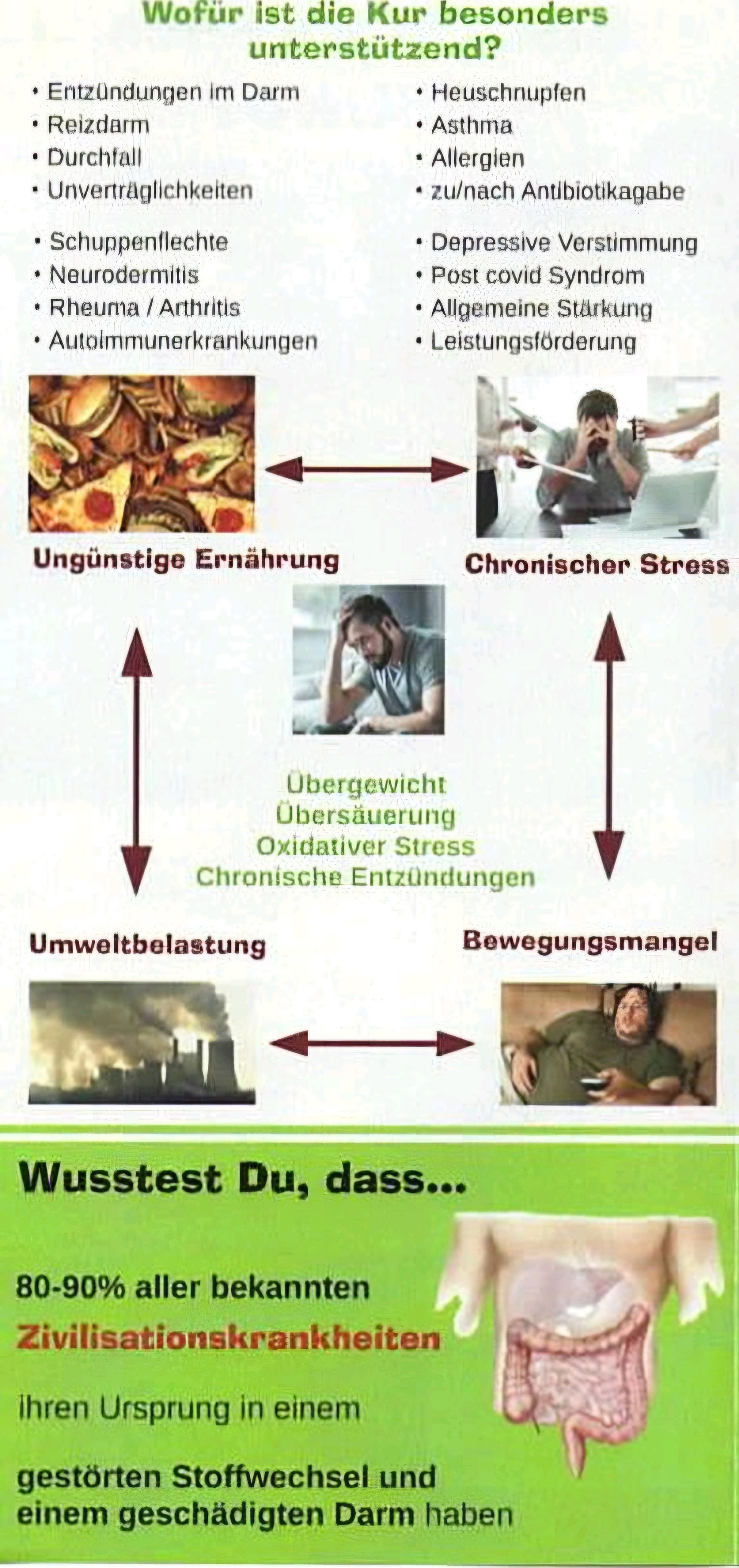 Wofür ist die Kur besonders unterstützend?

• Entzündungen im Darm
• Reizdarm
• Durchfall
• Unverträglichkeiten

• Schuppenflechte
• Neurodermitis
• Rheuma / Arthritis
• Autoimmunerkrankungen

• Heuschnupfen
• Asthma
• Allergien
• zu/nach Antibiotikagabe

• Depressive Verstimmung
• Post covid Syndrom
• Allgemeine Stärkung
• Leistungsförderung

Ungünstige Ernährung

Chronischer Stress

Übergewicht
Übersäuerung
Oxidativer Stress
Chronische Entzündungen

Umweltbelastung

Bewegungsmangel

Wusstest Du, dass...

80-90% aller bekannten

Zivilisationskrankheiten

ihren Ursprung in einem

gestörten Stoffwechsel und einem geschädigten Darm haben